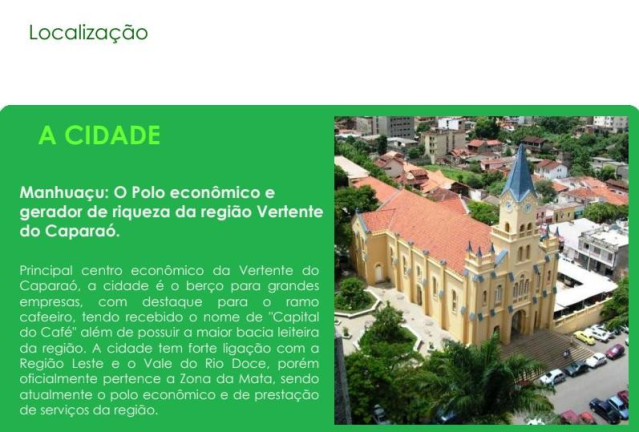 Localização

A CIDADE

Manhuaçu: O Polo econômico e gerador de riqueza da região Vertente do Caparaó.

Principal centro econômico da Vertente do Caparaó, a cidade é o berço para grandes empresas, com destaque para o ramo cafeeiro, tendo recebido o nome de "Capital do Café" além de possuir a maior bacia leiteira da região. A cidade tem forte ligação com a Região Leste e o Vale do Rio Doce, porém oficialmente pertence a Zona da Mata, sendo atualmente o polo econômico e de prestação de serviços da região.